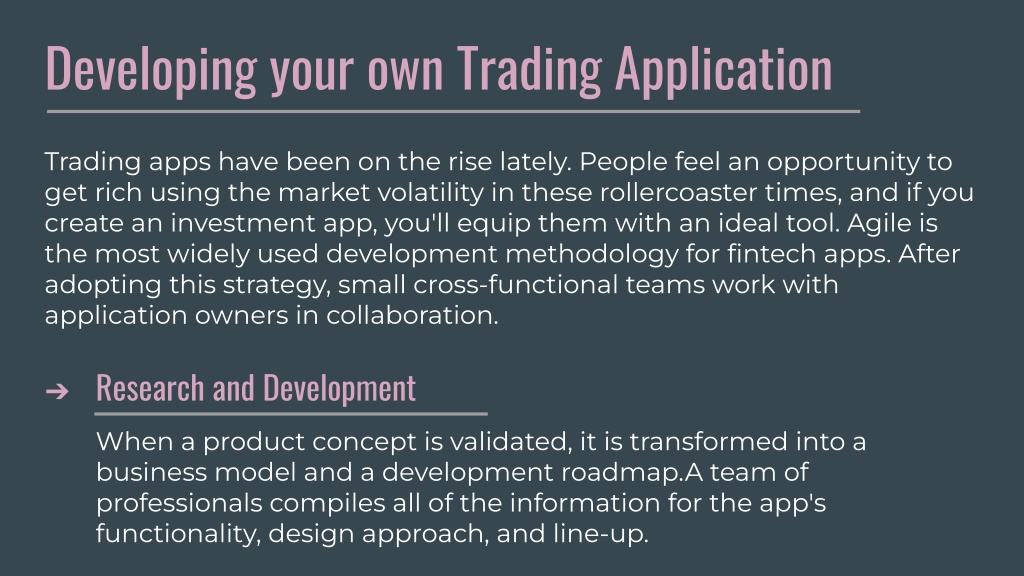 Developing your own Trading Application

Trading apps have been on the rise lately. People feel an opportunity to get rich using the market volatility in these rollercoaster times, and if you create an investment app, you'll equip them with an ideal tool. Agile is the most widely used development methodology for fintech apps. After adopting this strategy, small cross-functional teams work with application owners in collaboration.

➔ Research and Development

When a product concept is validated, it is transformed into a business model and a development roadmap.A team of professionals compiles all of the information for the app's functionality, design approach, and line-up.